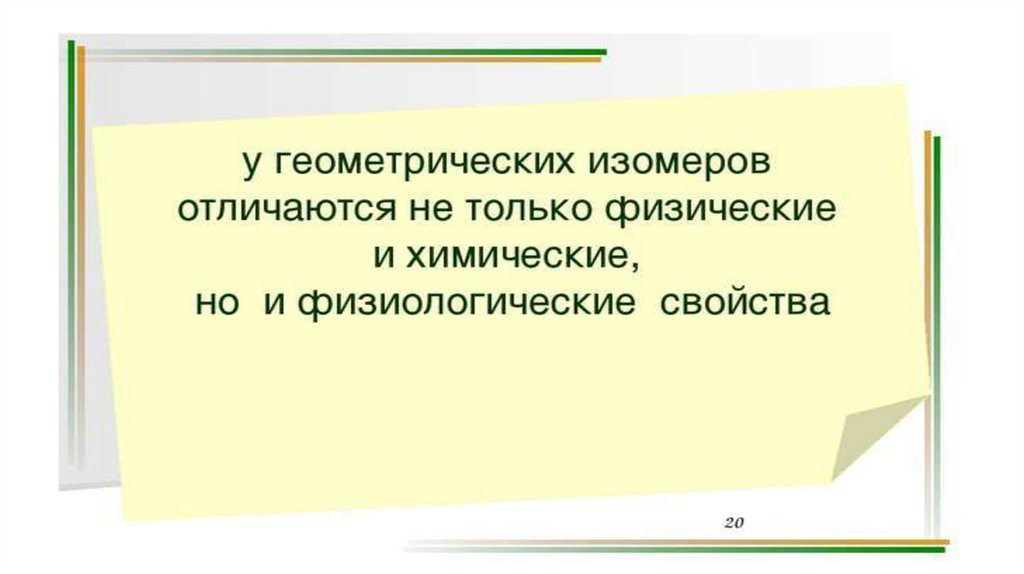 у геометрических изомеров отличаются не только физические и химические, но и физиологические свойства

20